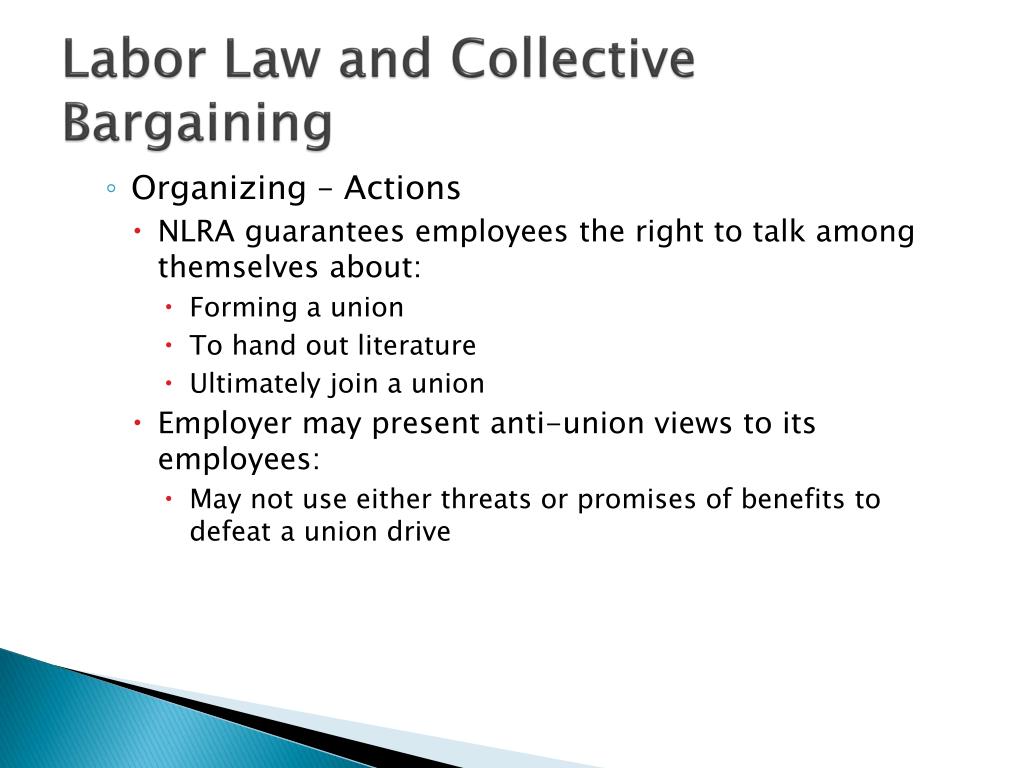 Labor Law and Collective Bargaining

◦ Organizing – Actions
• NLRA guarantees employees the right to talk among themselves about:
• Forming a union
• To hand out literature
• Ultimately join a union
• Employer may present anti-union views to its employees:
• May not use either threats or promises of benefits to defeat a union drive